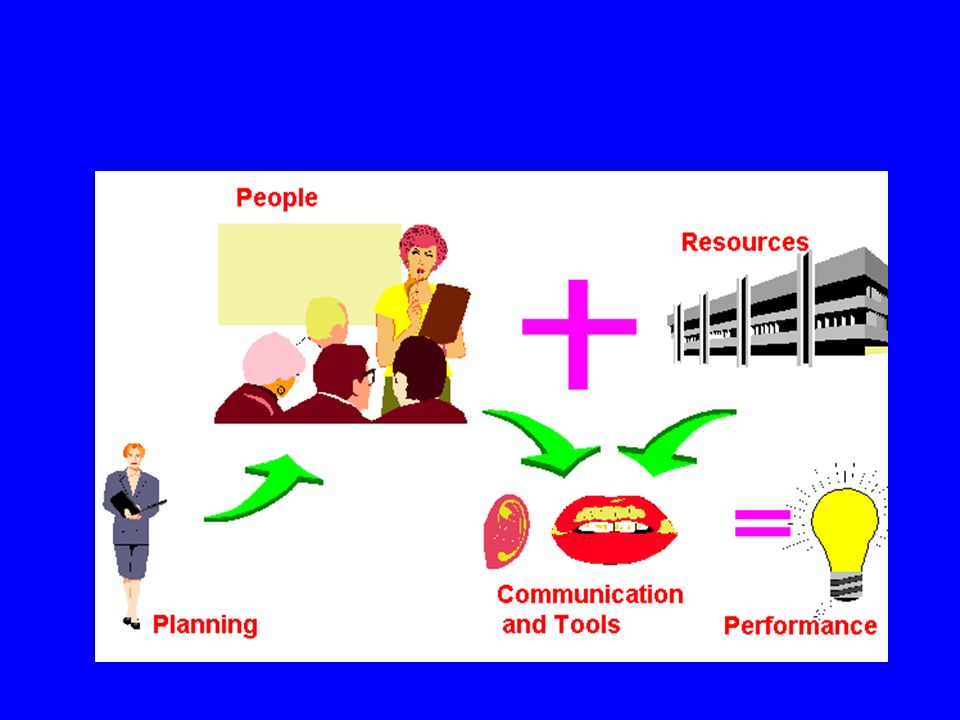 People

Resources

Planning

Communication and Tools

Performance